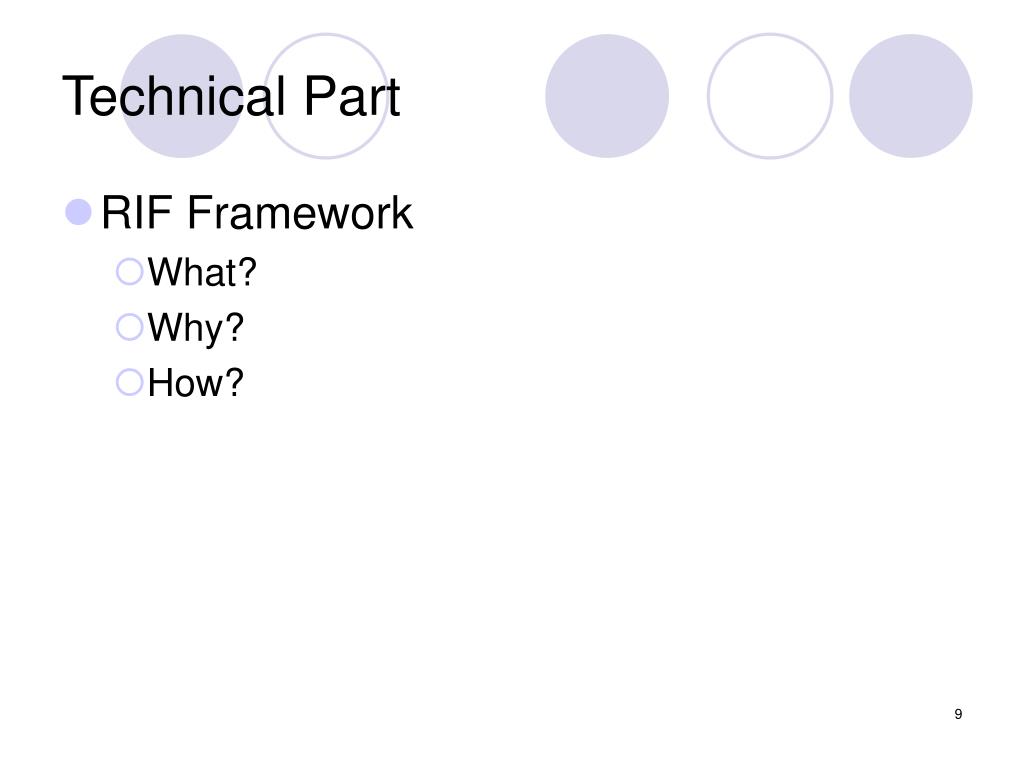 Technical Part

RIF Framework
What?
Why?
How?

9